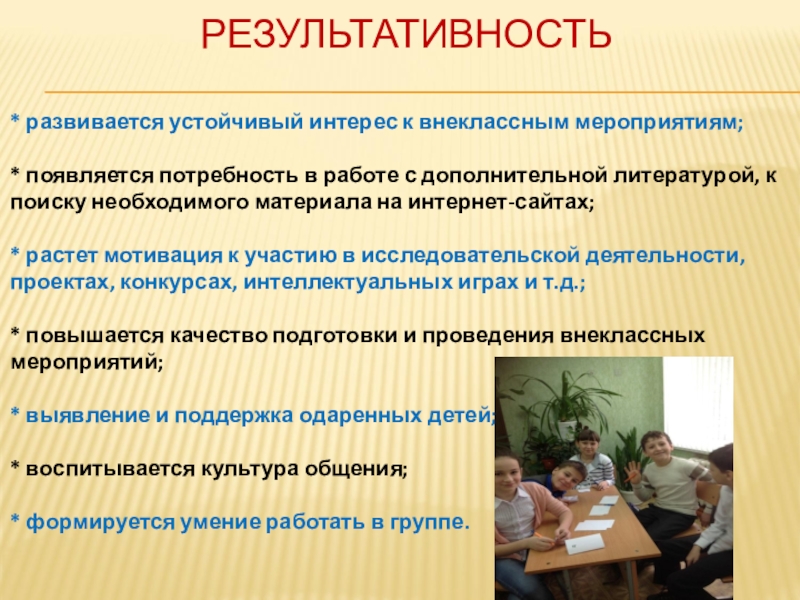 РЕЗУЛЬТАТИВНОСТЬ

* развивается устойчивый интерес к внеклассным мероприятиям;

* появляется потребность в работе с дополнительной литературой, к поиску необходимого материала на интернет-сайтах;

* растет мотивация к участию в исследовательской деятельности, проектах, конкурсах, интеллектуальных играх и т.д.;

* повышается качество подготовки и проведения внеклассных мероприятий;

* выявление и поддержка одаренных детей;

* воспитывается культура общения;

* формируется умение работать в группе.